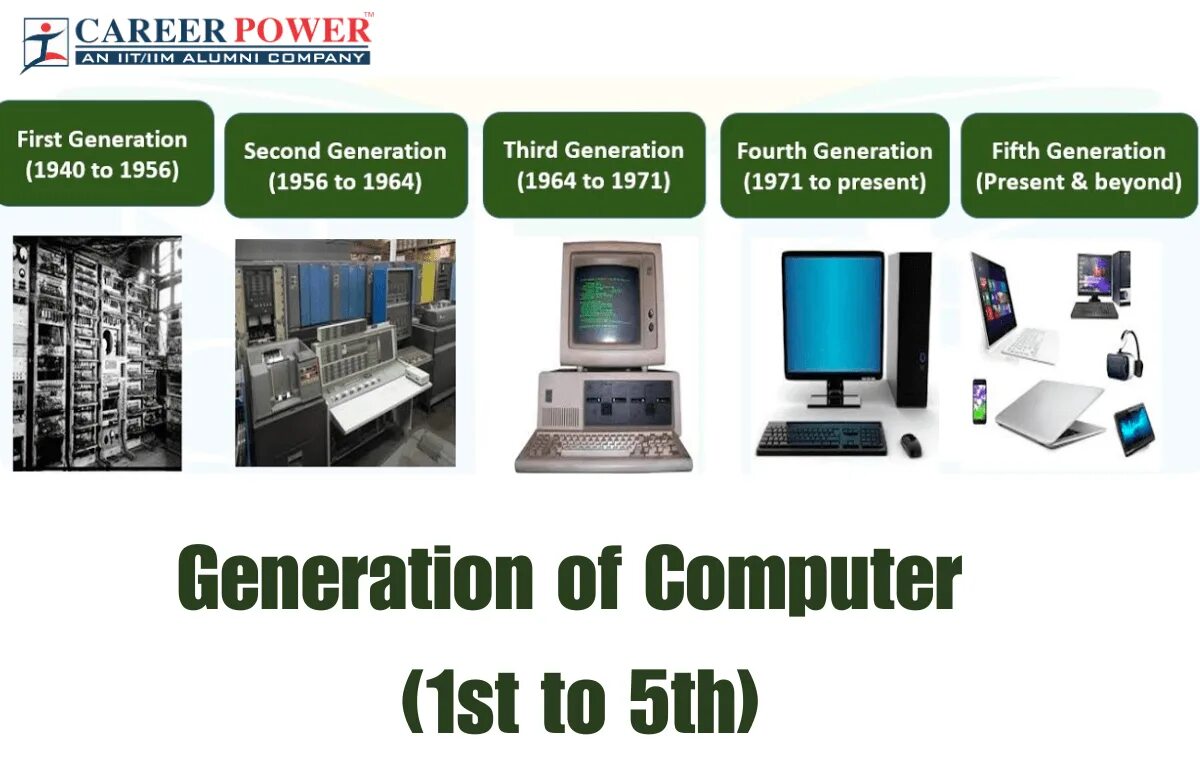 CAREER POWER™
AN IIT/IIM ALUMNI COMPANY

First Generation (1940 to 1956)

Second Generation (1956 to 1964)

Third Generation (1964 to 1971)

Fourth Generation (1971 to present)

Fifth Generation (Present & beyond)

Generation of Computer (1st to 5th)